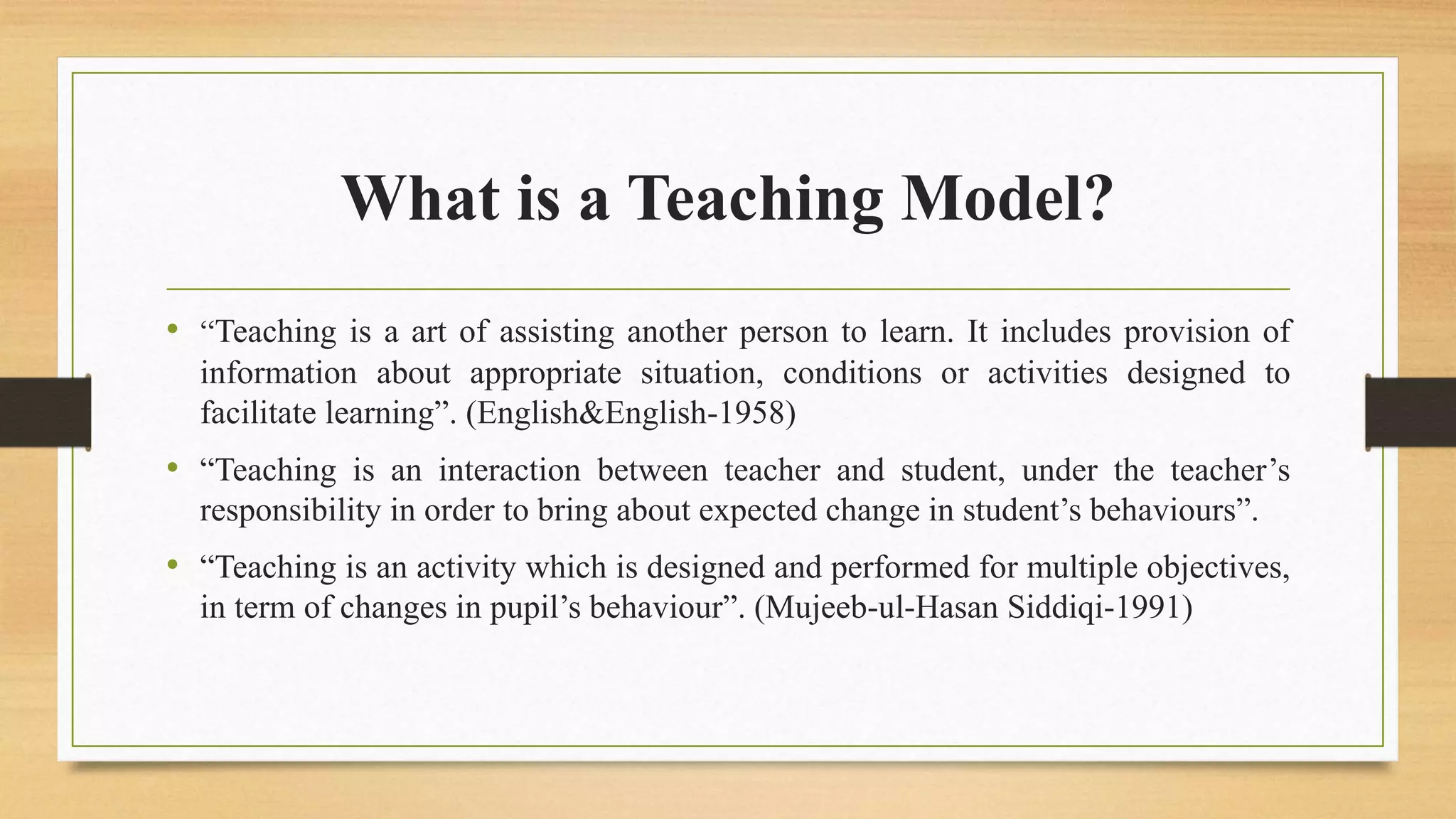 What is a Teaching Model?

• “Teaching is a art of assisting another person to learn. It includes provision of information about appropriate situation, conditions or activities designed to facilitate learning”. (English&English-1958)

• “Teaching is an interaction between teacher and student, under the teacher’s responsibility in order to bring about expected change in student’s behaviours”.

• “Teaching is an activity which is designed and performed for multiple objectives, in term of changes in pupil’s behaviour”. (Mujeeb-ul-Hasan Siddiqi-1991)